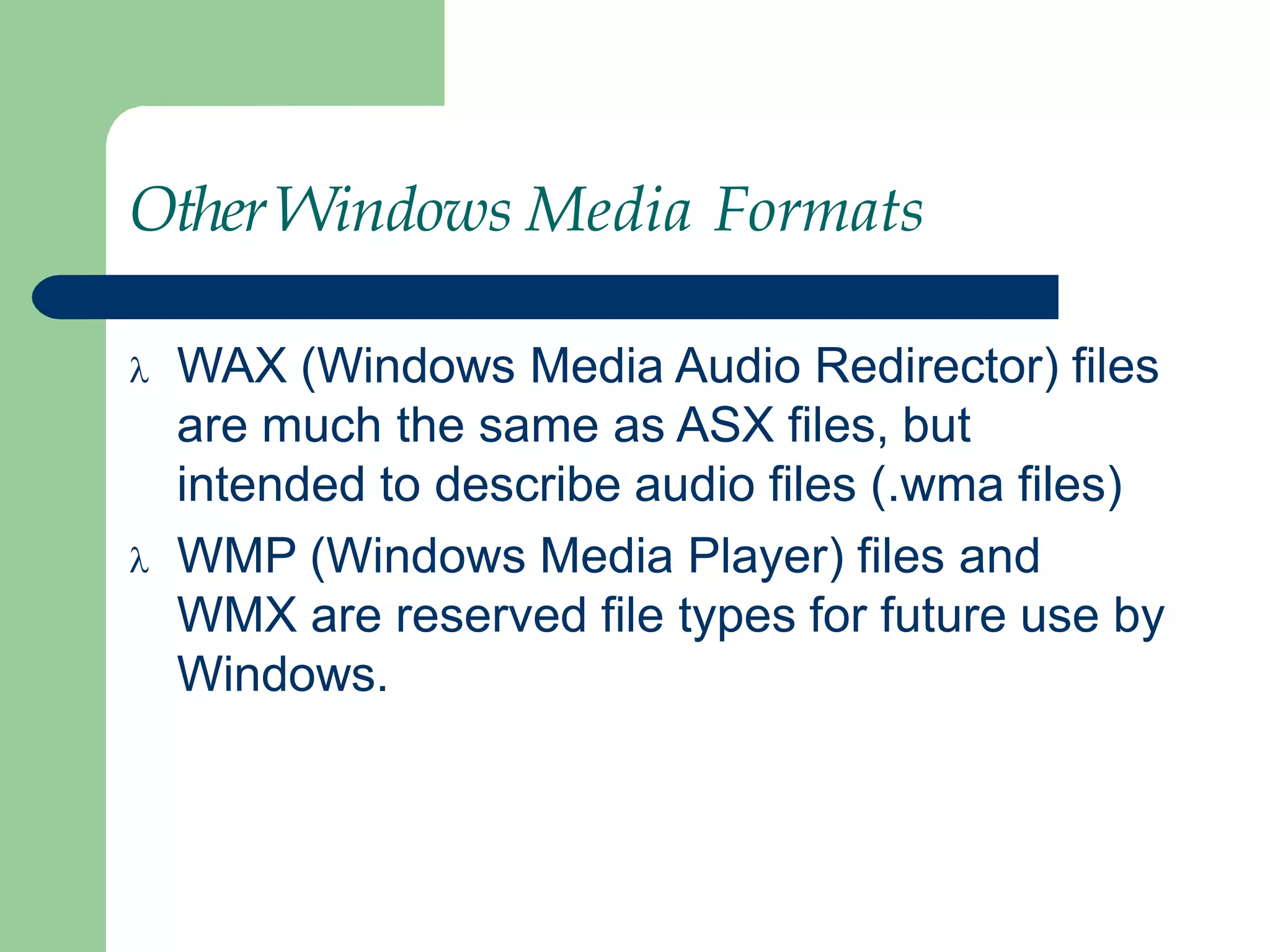 Other Windows Media Formats

λ WAX (Windows Media Audio Redirector) files are much the same as ASX files, but intended to describe audio files (.wma files)

λ WMP (Windows Media Player) files and WMX are reserved file types for future use by Windows.